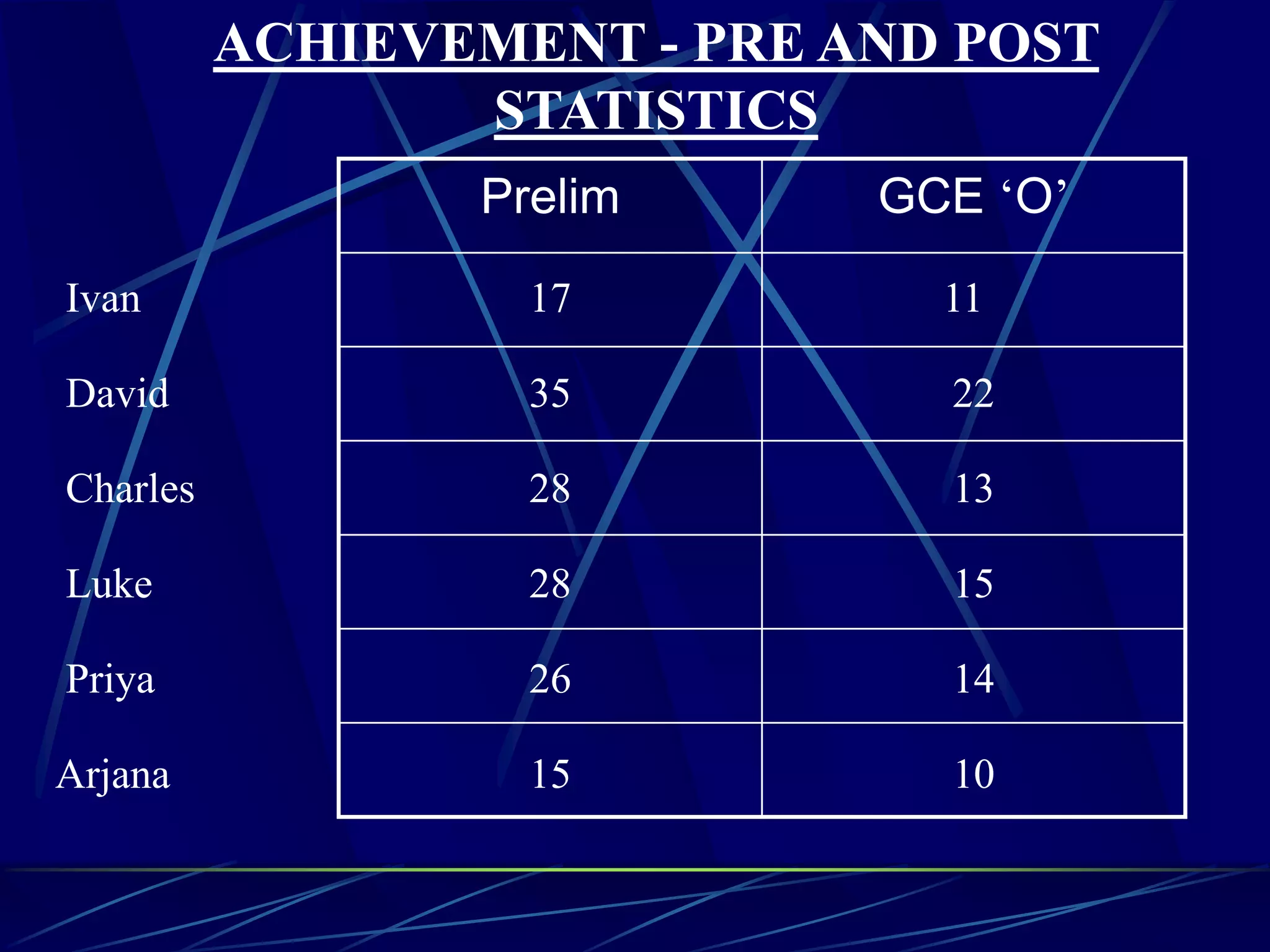 ACHIEVEMENT - PRE AND POST STATISTICS

| | Prelim | GCE ‘O’ |
|---|---|---|
| Ivan | 17 | 11 |
| David | 35 | 22 |
| Charles | 28 | 13 |
| Luke | 28 | 15 |
| Priya | 26 | 14 |
| Arjana | 15 | 10 |